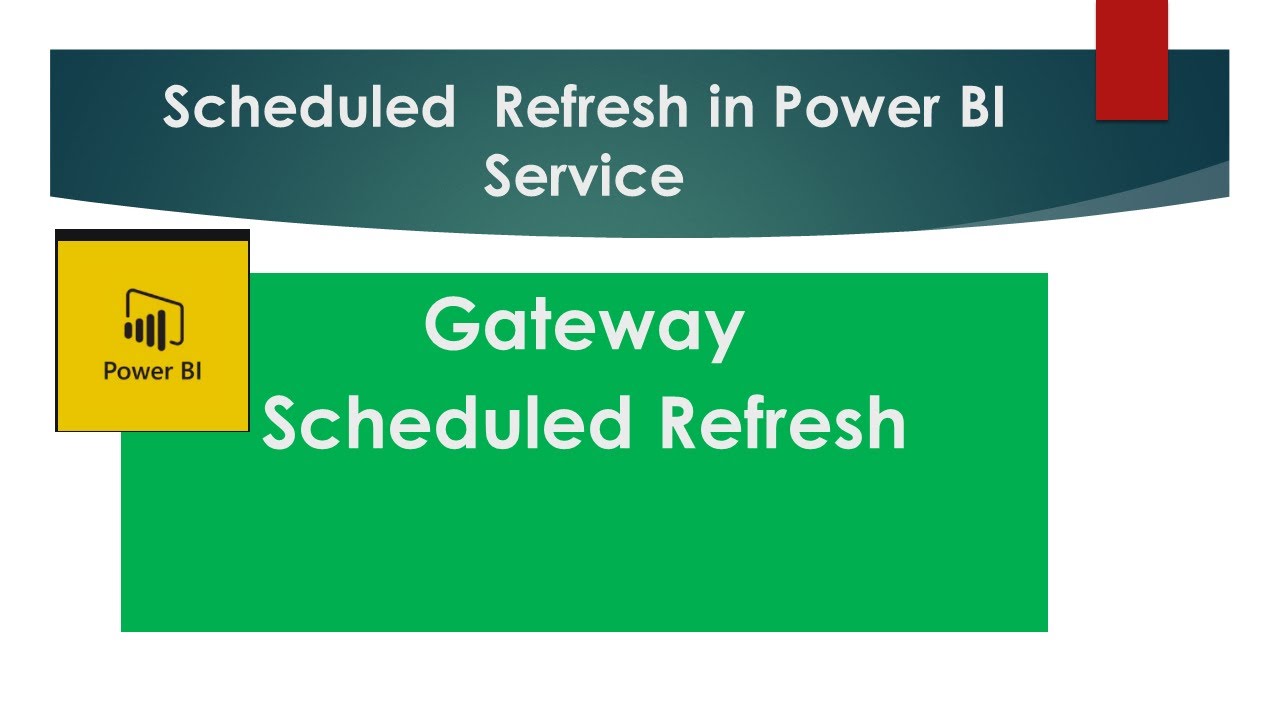 Scheduled Refresh in Power BI Service

Power BI

Gateway
Scheduled Refresh